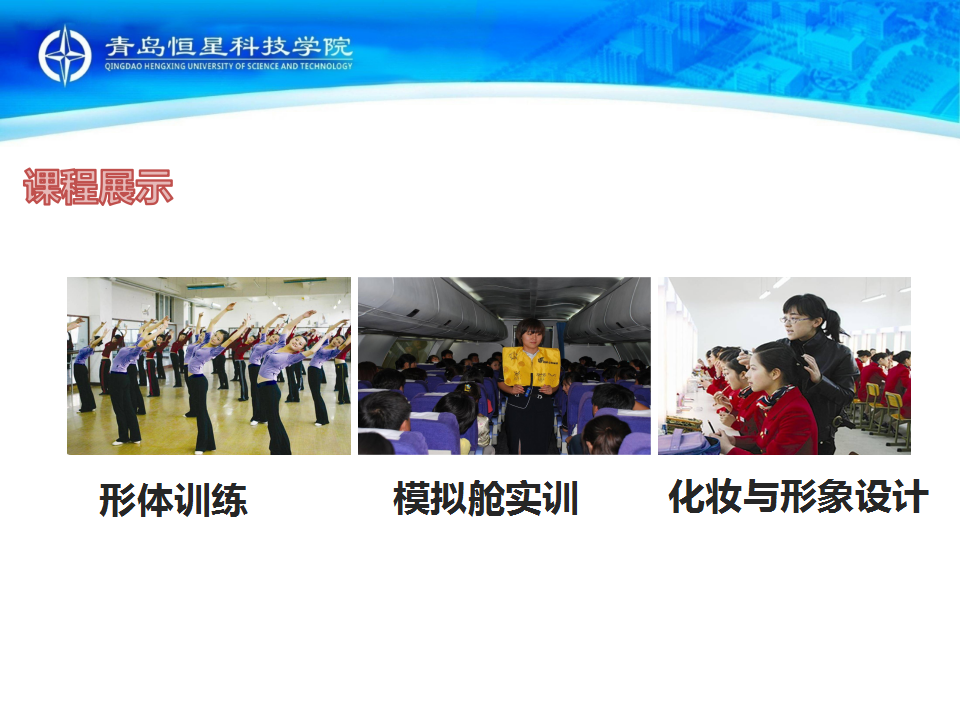 青岛恒星科技学院
QINGDAO HENGXING UNIVERSITY OF SCIENCE AND TECHNOLOGY

课程展示

形体训练

模拟舱实训

化妆与形象设计